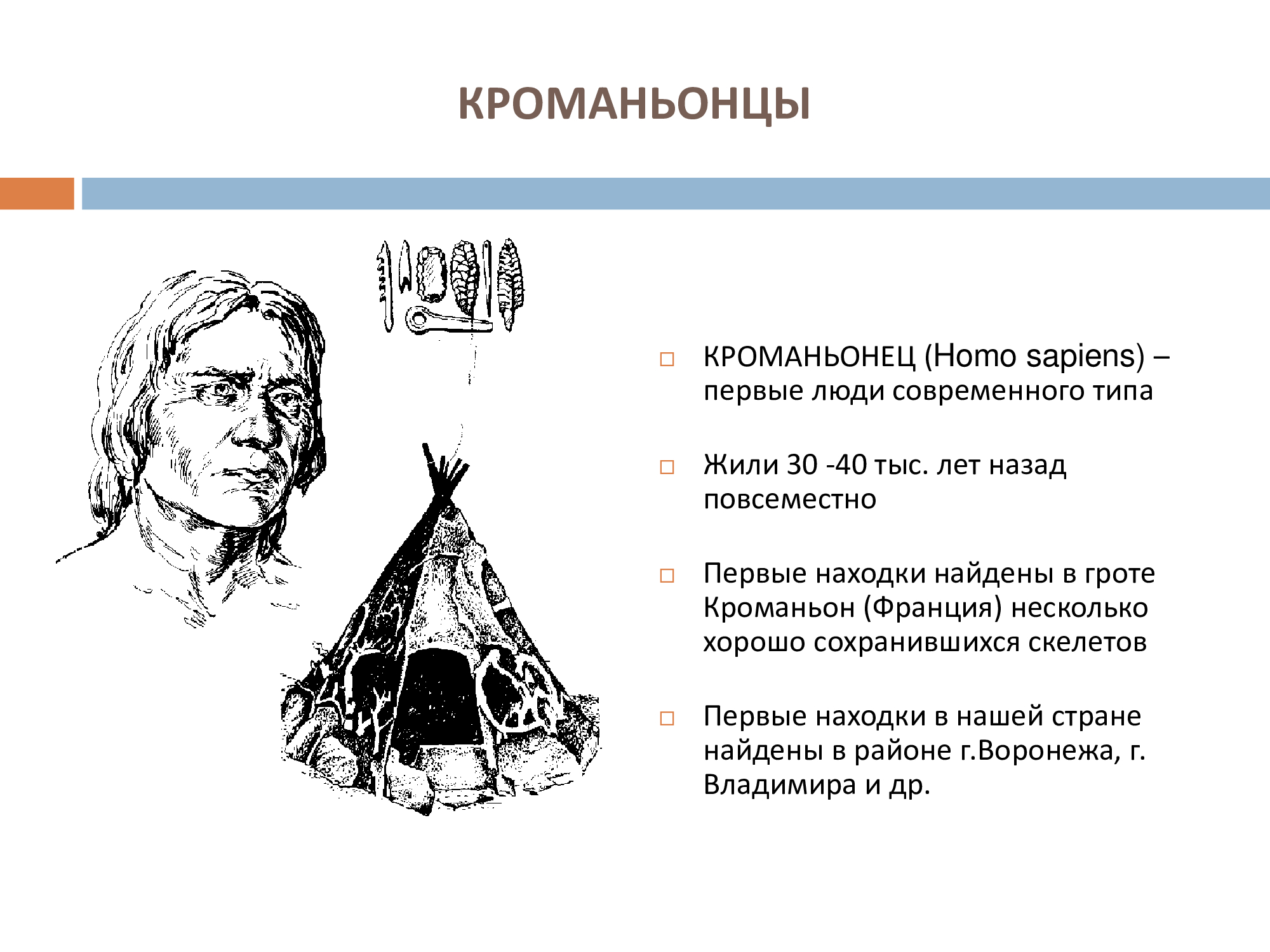 КРОМАНЬОНЦЫ

□ КРОМАНЬОНЕЦ (Homo sapiens) – первые люди современного типа

□ Жили 30 -40 тыс. лет назад повсеместно

□ Первые находки найдены в гроте Кроманьон (Франция) несколько хорошо сохранившихся скелетов

□ Первые находки в нашей стране найдены в районе г.Воронежа, г. Владимира и др.